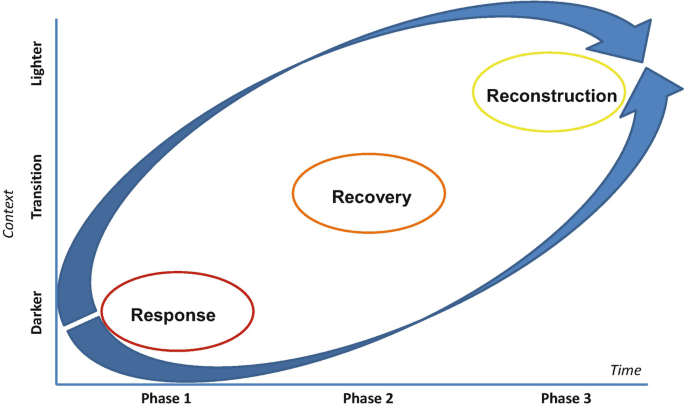 Context

Lighter

Transition

Darker

Reconstruction

Recovery

Response

Time

Phase 1

Phase 2

Phase 3